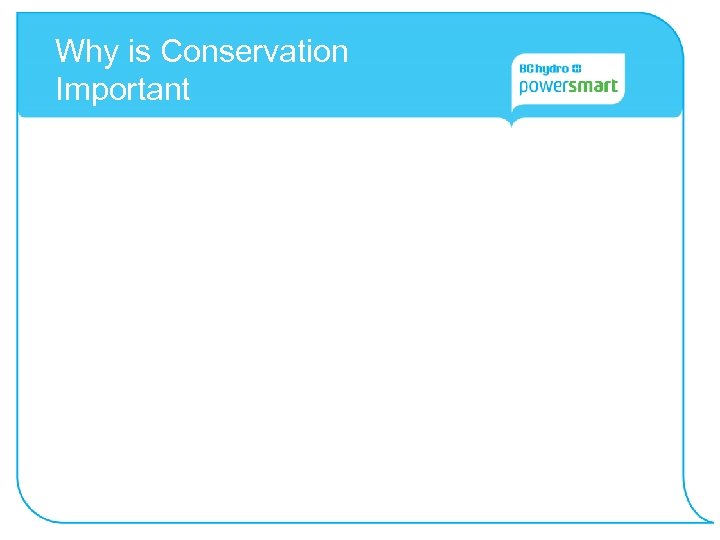 Why is Conservation Important

BC hydro
powersmart